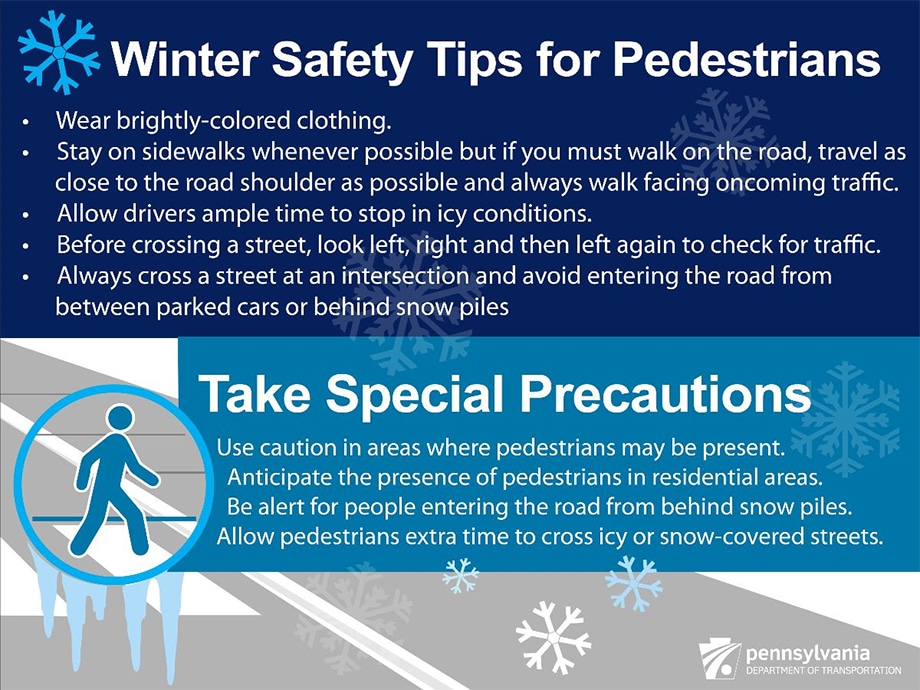 Winter Safety Tips for Pedestrians

• Wear brightly-colored clothing.
• Stay on sidewalks whenever possible but if you must walk on the road, travel as close to the road shoulder as possible and always walk facing oncoming traffic.
• Allow drivers ample time to stop in icy conditions.
• Before crossing a street, look left, right and then left again to check for traffic.
• Always cross a street at an intersection and avoid entering the road from between parked cars or behind snow piles

Take Special Precautions

Use caution in areas where pedestrians may be present.
Anticipate the presence of pedestrians in residential areas.
Be alert for people entering the road from behind snow piles.
Allow pedestrians extra time to cross icy or snow-covered streets.

pennsylvania
DEPARTMENT OF TRANSPORTATION